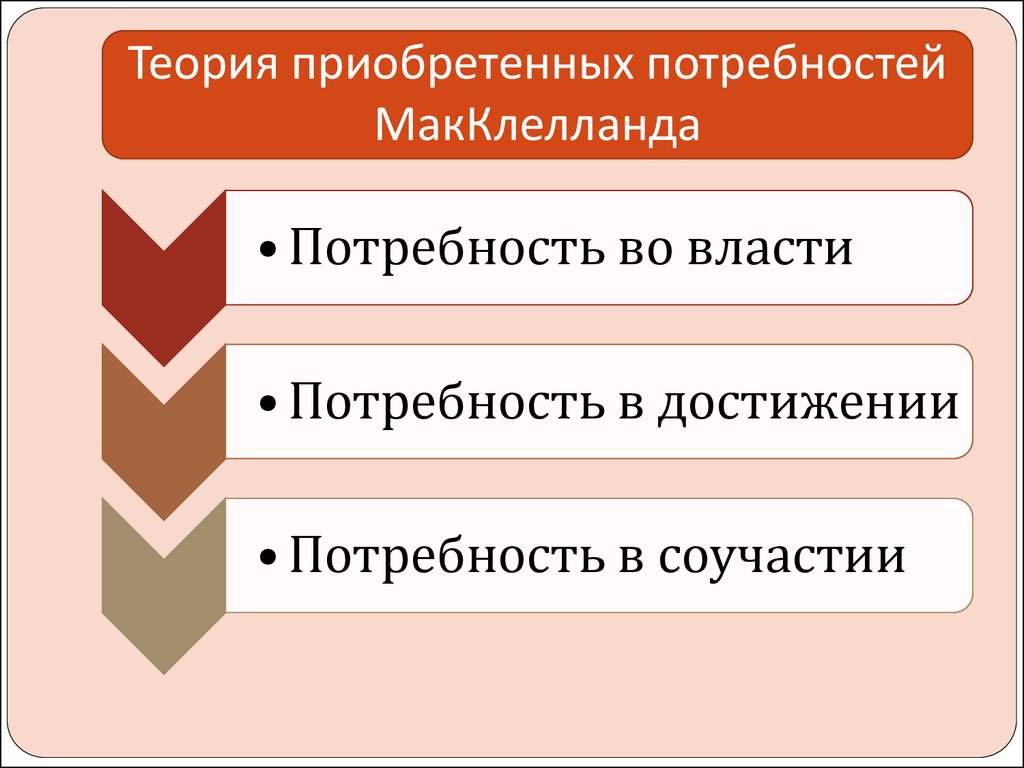 Теория приобретенных потребностей МакКлелланда

• Потребность во власти

• Потребность в достижении

• Потребность в соучастии